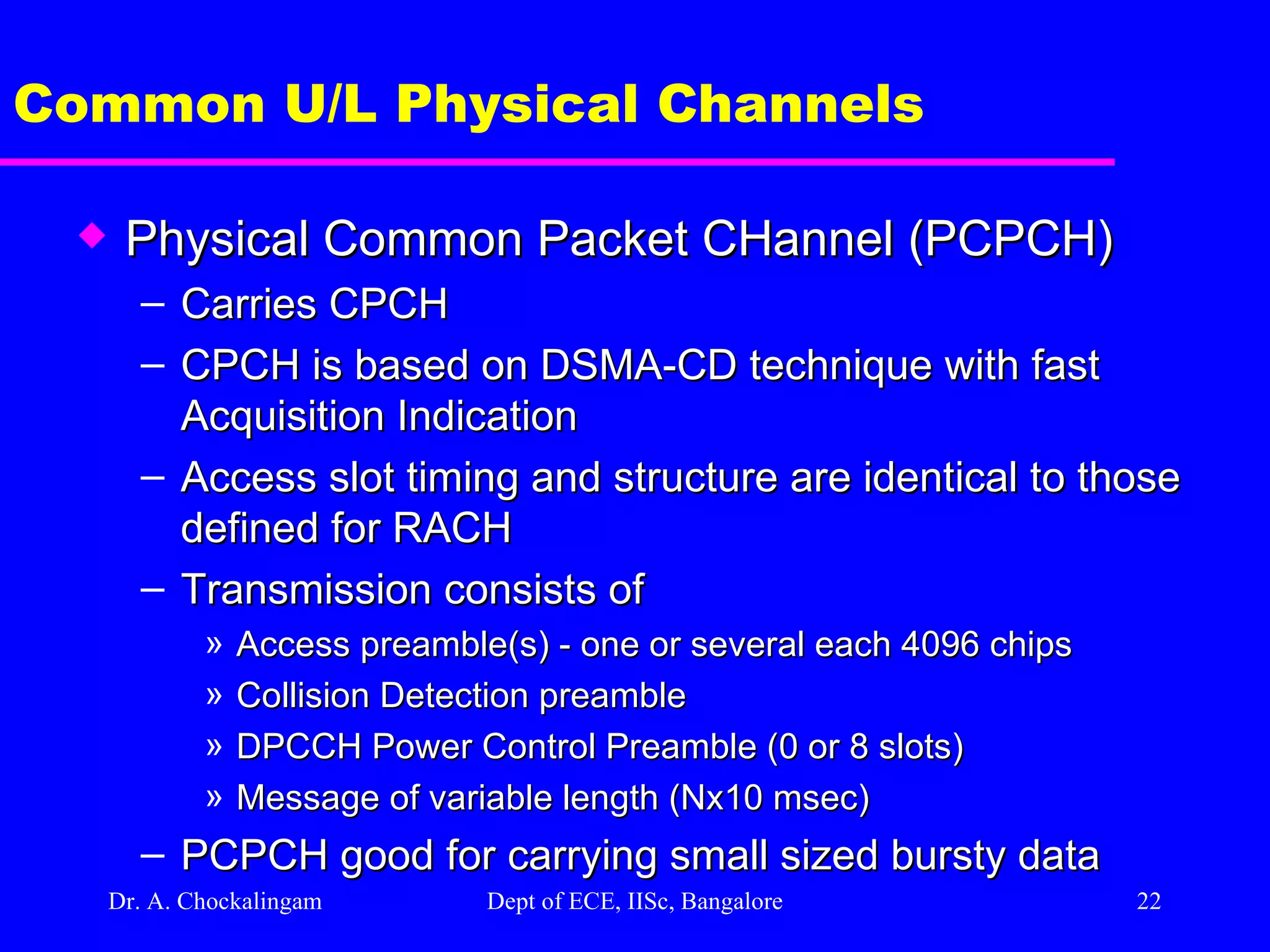 Common U/L Physical Channels

◆ Physical Common Packet CHannel (PCPCH)

– Carries CPCH

– CPCH is based on DSMA-CD technique with fast Acquisition Indication

– Access slot timing and structure are identical to those defined for RACH

– Transmission consists of

» Access preamble(s) - one or several each 4096 chips

» Collision Detection preamble

» DPCCH Power Control Preamble (0 or 8 slots)

» Message of variable length (Nx10 msec)

– PCPCH good for carrying small sized bursty data

Dr. A. Chockalingam    Dept of ECE, IISc, Bangalore    22